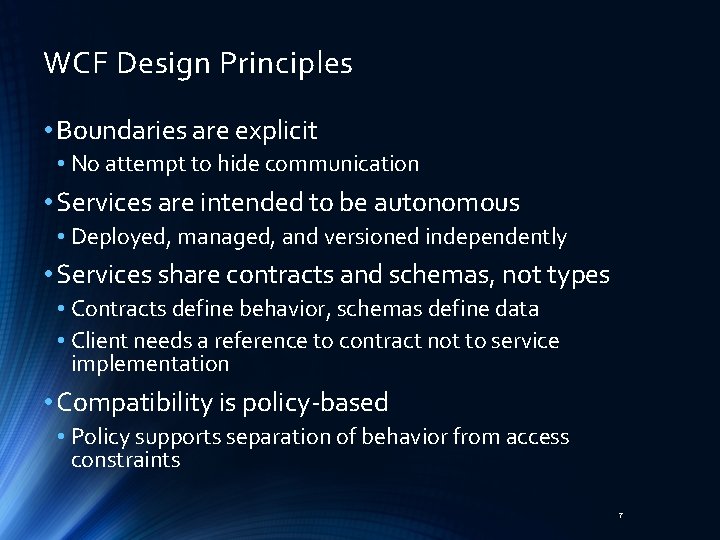 WCF Design Principles

• Boundaries are explicit
  • No attempt to hide communication
• Services are intended to be autonomous
  • Deployed, managed, and versioned independently
• Services share contracts and schemas, not types
  • Contracts define behavior, schemas define data
  • Client needs a reference to contract not to service implementation
• Compatibility is policy-based
  • Policy supports separation of behavior from access constraints

7